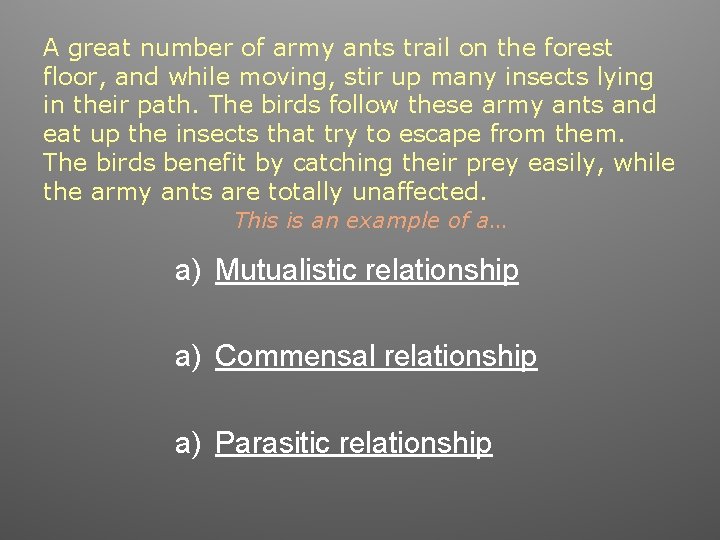 A great number of army ants trail on the forest floor, and while moving, stir up many insects lying in their path. The birds follow these army ants and eat up the insects that try to escape from them. The birds benefit by catching their prey easily, while the army ants are totally unaffected.

This is an example of a…

a) Mutualistic relationship

a) Commensal relationship

a) Parasitic relationship